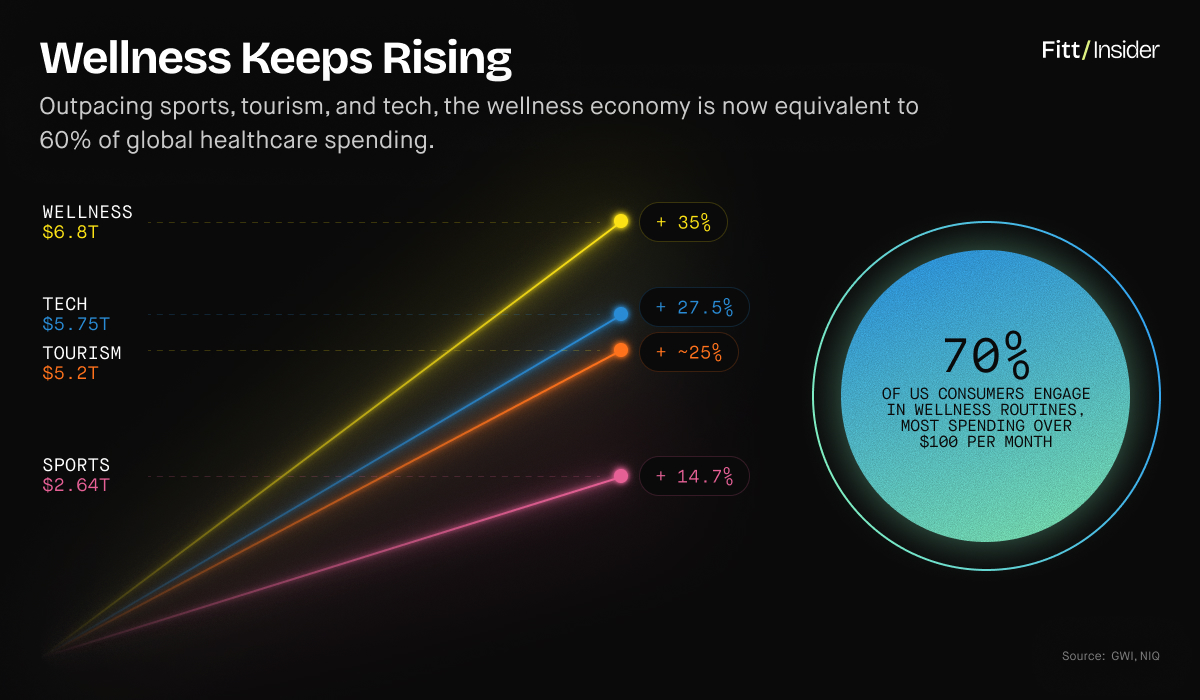 Wellness Keeps Rising

Fitt/Insider

Outpacing sports, tourism, and tech, the wellness economy is now equivalent to 60% of global healthcare spending.

WELLNESS
\$6.8T

+ 35%

TECH
\$5.75T

+ 27.5%

TOURISM
\$5.2T

+ ~25%

SPORTS
\$2.64T

+ 14.7%

70%
OF US CONSUMERS ENGAGE IN WELLNESS ROUTINES, MOST SPENDING OVER \$100 PER MONTH

Source: GWI, NIQ